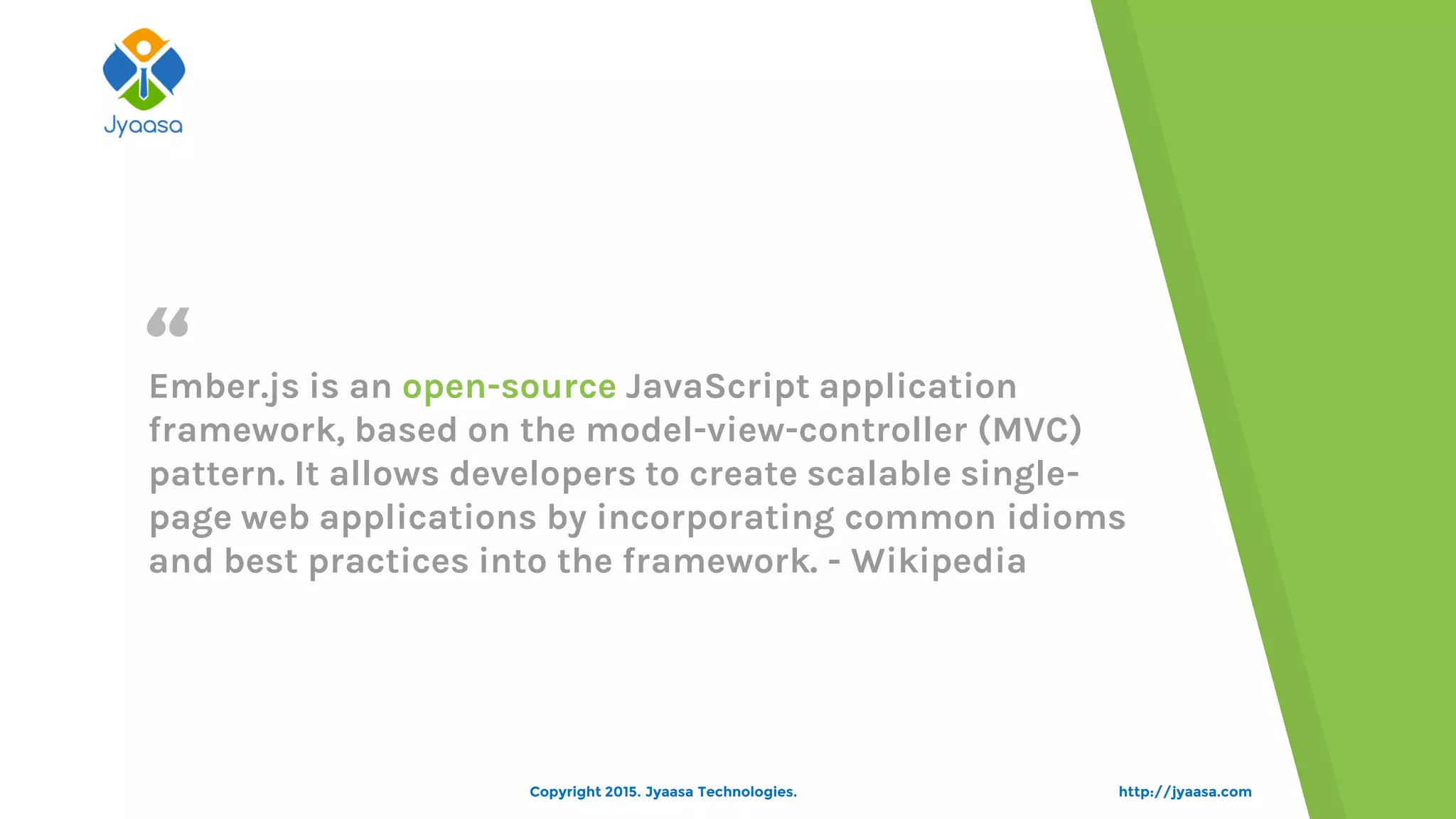 Jyaasa

“

Ember.js is an open-source JavaScript application framework, based on the model-view-controller (MVC) pattern. It allows developers to create scalable single-page web applications by incorporating common idioms and best practices into the framework. - Wikipedia

Copyright 2015. Jyaasa Technologies.

http://jyaasa.com